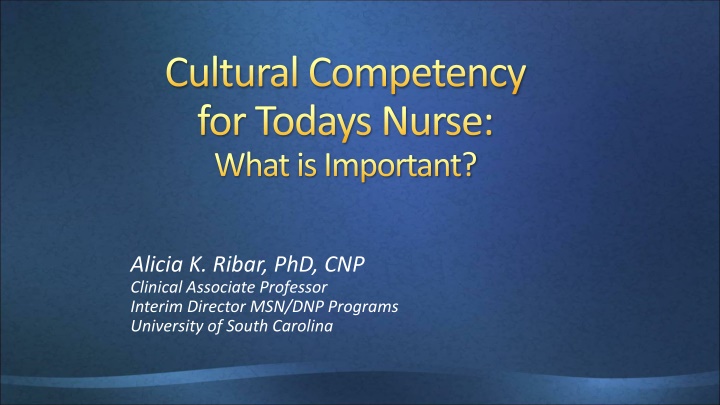 Cultural Competency for Todays Nurse:
What is Important?

Alicia K. Ribar, PhD, CNP
Clinical Associate Professor
Interim Director MSN/DNP Programs
University of South Carolina